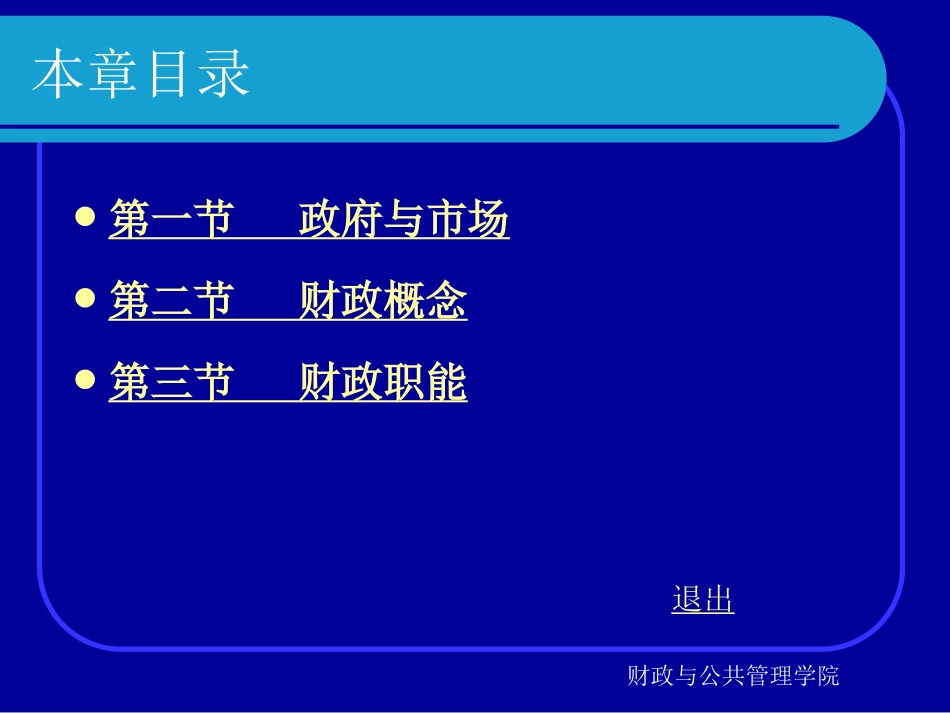 本章目录

- 第一节　　政府与市场
- 第二节　　财政概念
- 第三节　　财政职能

退出

财政与公共管理学院